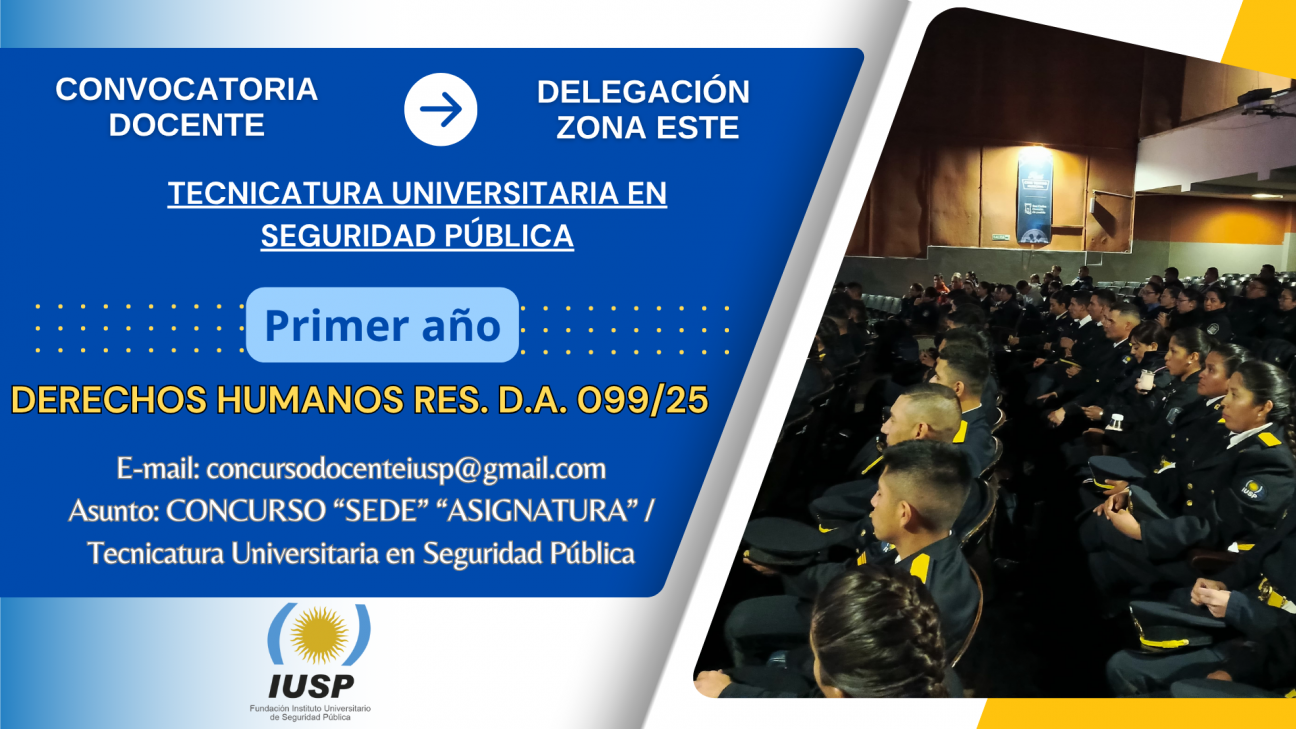 CONVOCATORIA DOCENTE

DELEGACIÓN ZONA ESTE

TECNICATURA UNIVERSITARIA EN SEGURIDAD PÚBLICA

Primer año

DERECHOS HUMANOS RES. D.A. 099/25

E-mail: concursodocenteiusp@gmail.com
Asunto: CONCURSO “SEDE” “ASIGNATURA” / Tecnicatura Universitaria en Seguridad Pública

IUSP
Fundación Instituto Universitario de Seguridad Pública